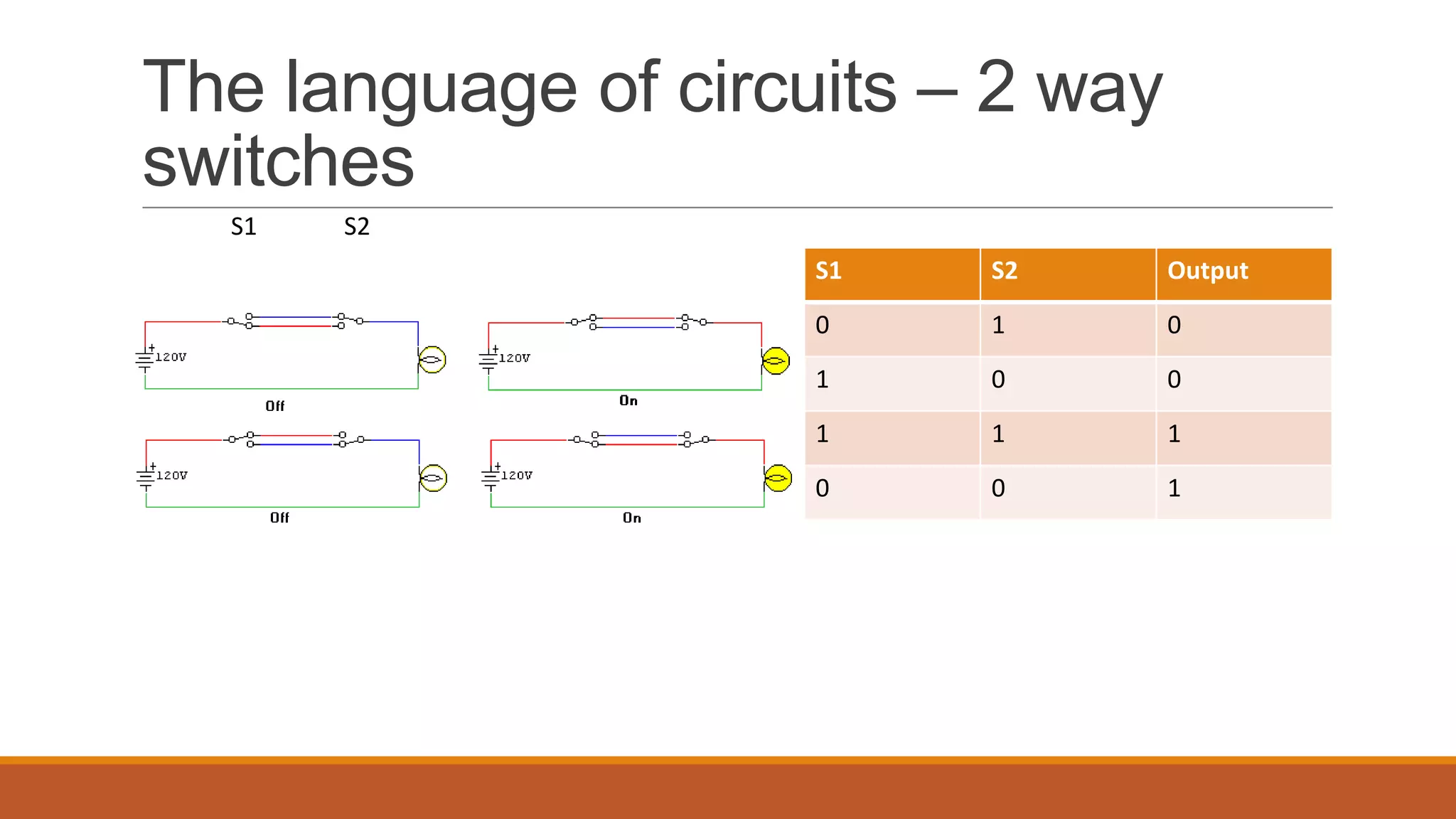 The language of circuits – 2 way switches

S1 S2

120V
Off

120V
On

120V
Off

120V
On

| S1 | S2 | Output |
|---|---|---|
| 0 | 1 | 0 |
| 1 | 0 | 0 |
| 1 | 1 | 1 |
| 0 | 0 | 1 |